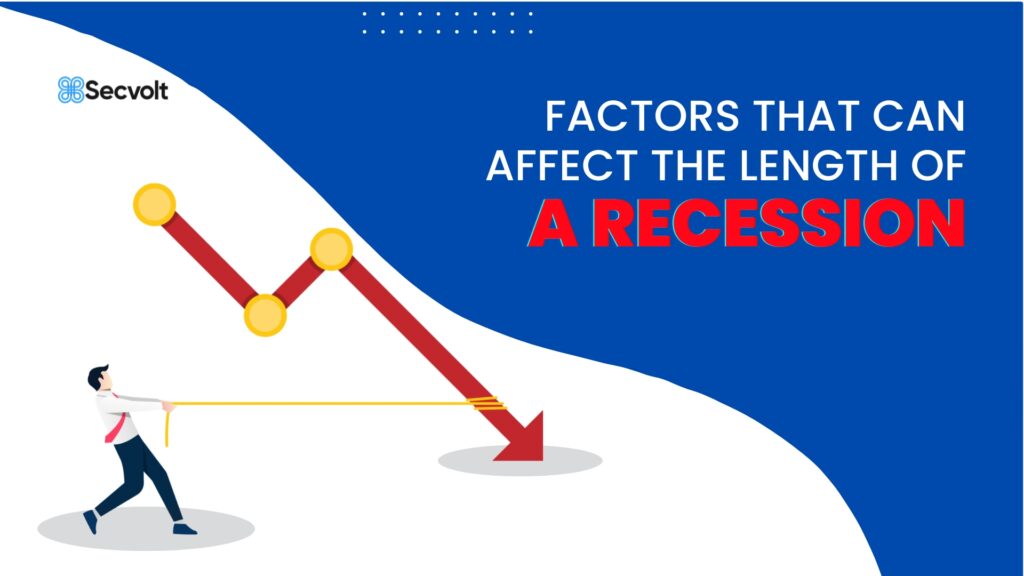 Secvolt

FACTORS THAT CAN AFFECT THE LENGTH OF A RECESSION